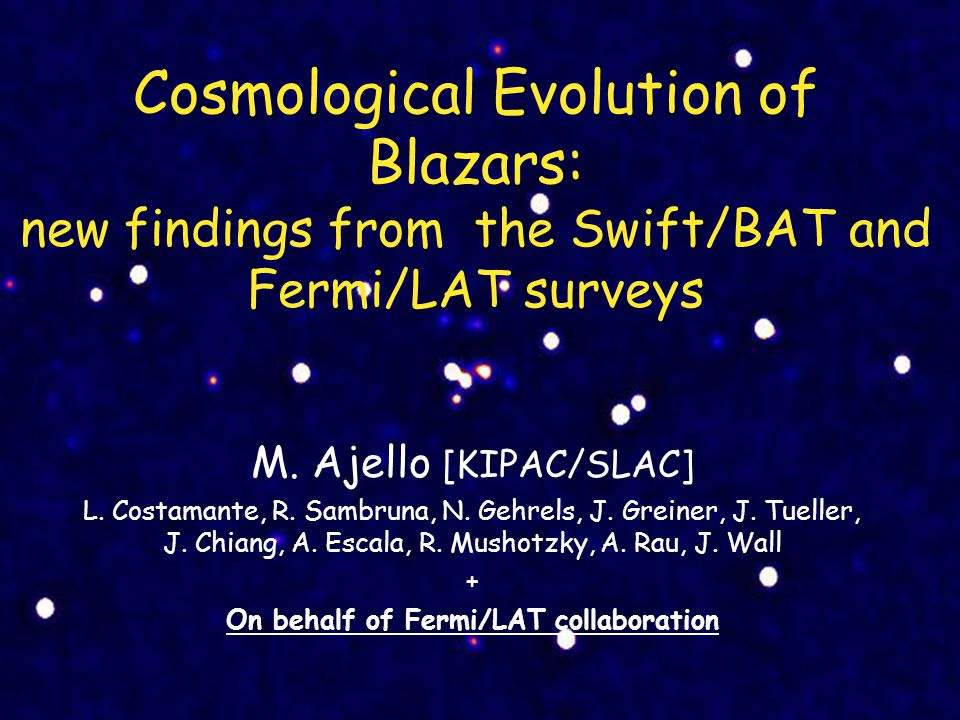 Cosmological Evolution of Blazars:
new findings from the Swift/BAT and Fermi/LAT surveys

M. Ajello [KIPAC/SLAC]

L. Costamante, R. Sambruna, N. Gehrels, J. Greiner, J. Tueller, J. Chiang, A. Escala, R. Mushotzky, A. Rau, J. Wall

+

On behalf of Fermi/LAT collaboration